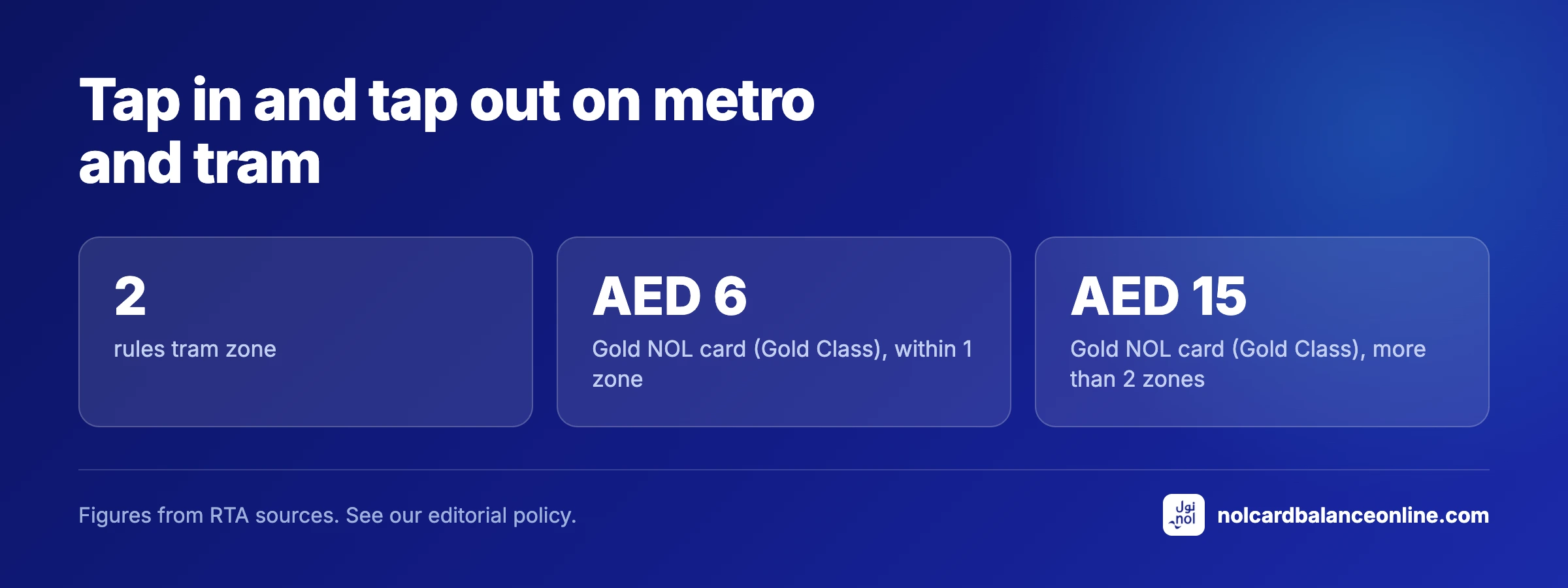 Tap in and tap out on metro and tram

2

rules tram zone

AED 6

Gold NOL card (Gold Class), within 1 zone

AED 15

Gold NOL card (Gold Class), more than 2 zones

Figures from RTA sources. See our editorial policy.

نول nol

nolcardbalanceonline.com